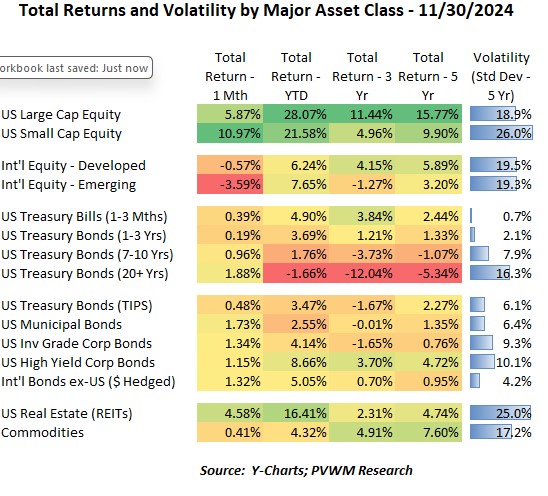 Total Returns and Volatility by Major Asset Class - 11/30/2024

orkbook last saved: Just now

| | Total Return - 1 Mth | Total Return - YTD | Total Return - 3 Yr | Total Return - 5 Yr | Volatility (Std Dev - 5 Yr) |
|---|---|---|---|---|---|
| US Large Cap Equity | 5.87% | 28.07% | 11.44% | 15.77% | 18.9% |
| US Small Cap Equity | 10.97% | 21.58% | 4.96% | 9.90% | 26.0% |
| Int'l Equity - Developed | -0.57% | 6.24% | 4.15% | 5.89% | 19.5% |
| Int'l Equity - Emerging | -3.59% | 7.65% | -1.27% | 3.20% | 19.3% |
| US Treasury Bills (1-3 Mths) | 0.39% | 4.90% | 3.84% | 2.44% | 0.7% |
| US Treasury Bonds (1-3 Yrs) | 0.19% | 3.69% | 1.21% | 1.33% | 2.1% |
| US Treasury Bonds (7-10 Yrs) | 0.96% | 1.76% | -3.73% | -1.07% | 7.9% |
| US Treasury Bonds (20+ Yrs) | 1.88% | -1.66% | -12.04% | -5.34% | 16.3% |
| US Treasury Bonds (TIPS) | 0.48% | 3.47% | -1.67% | 2.27% | 6.1% |
| US Municipal Bonds | 1.73% | 2.55% | -0.01% | 1.35% | 6.4% |
| US Inv Grade Corp Bonds | 1.34% | 4.14% | -1.65% | 0.76% | 9.3% |
| US High Yield Corp Bonds | 1.15% | 8.66% | 3.70% | 4.72% | 10.1% |
| Int'l Bonds ex-US ($ Hedged) | 1.32% | 5.05% | 0.70% | 0.95% | 4.2% |
| US Real Estate (REITs) | 4.58% | 16.41% | 2.31% | 4.74% | 25.0% |
| Commodities | 0.41% | 4.32% | 4.91% | 7.60% | 17.2% |

Source: Y-Charts; PVWM Research